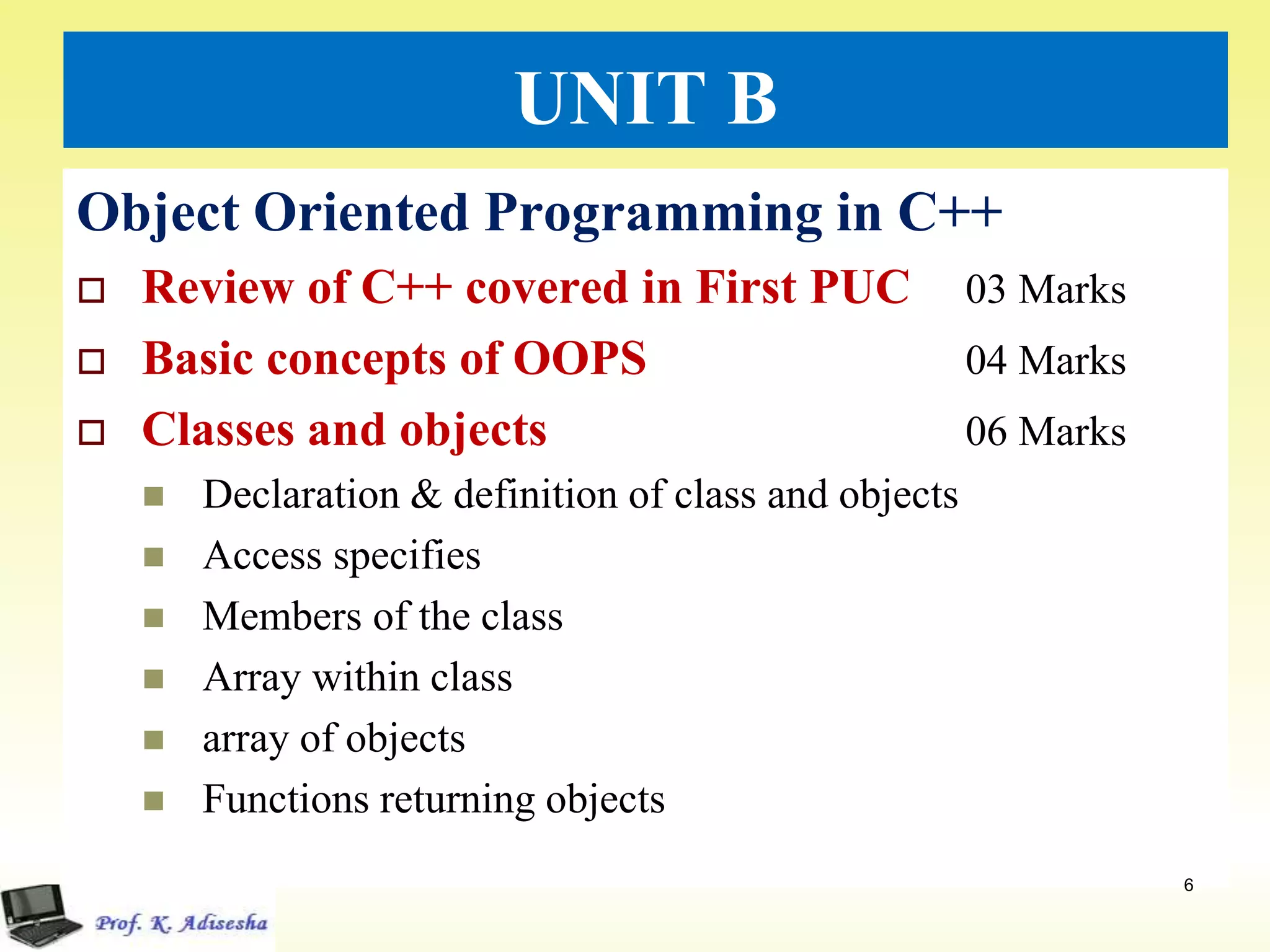 UNIT B

Object Oriented Programming in C++

Review of C++ covered in First PUC 03 Marks

Basic concepts of OOPS 04 Marks

Classes and objects 06 Marks

Declaration & definition of class and objects

Access specifies

Members of the class

Array within class

array of objects

Functions returning objects

6

Prof. K. Adisesha